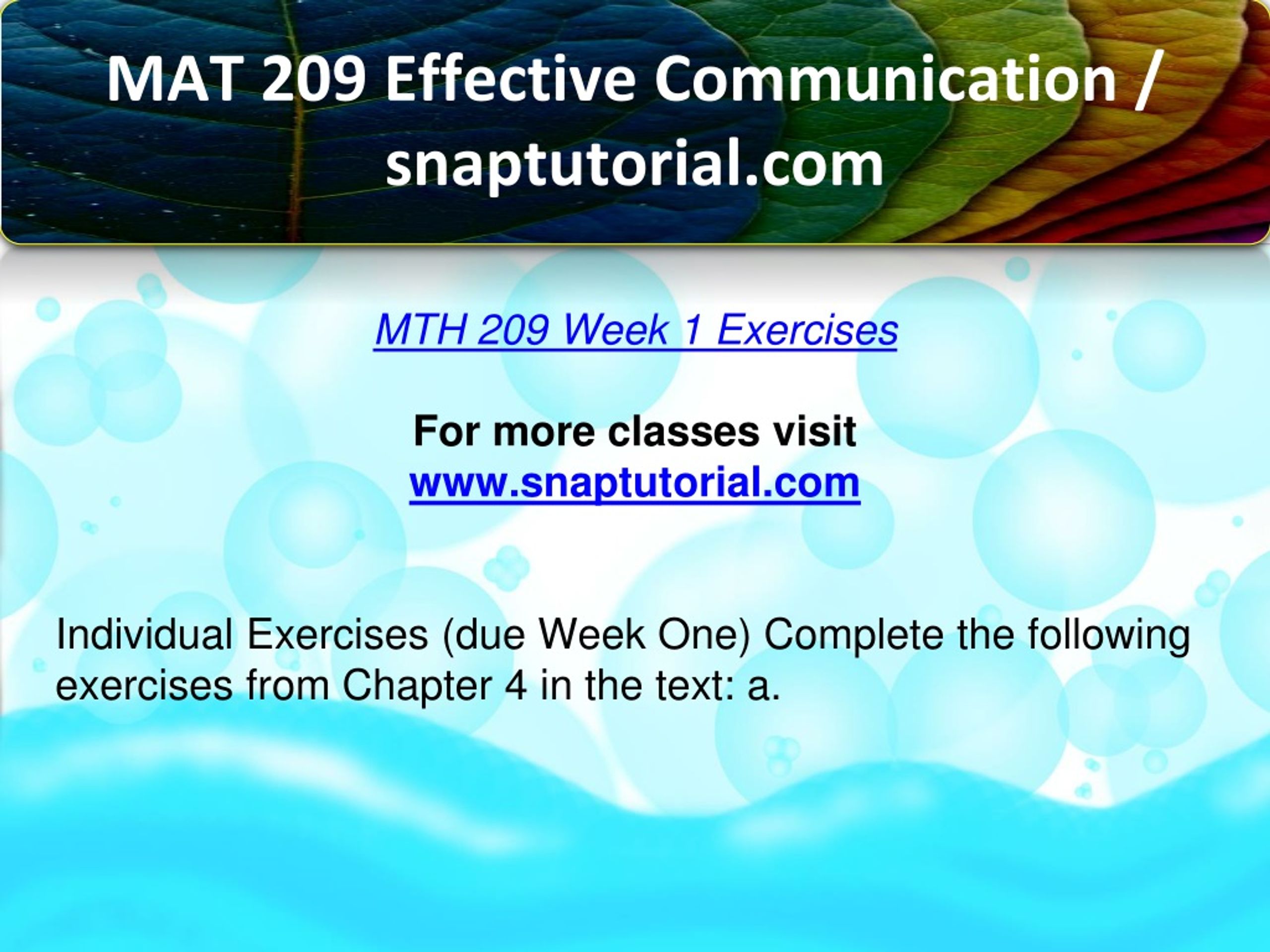 MAT 209 Effective Communication / snaptutorial.com

MTH 209 Week 1 Exercises

For more classes visit
www.snaptutorial.com

Individual Exercises (due Week One) Complete the following exercises from Chapter 4 in the text: a.